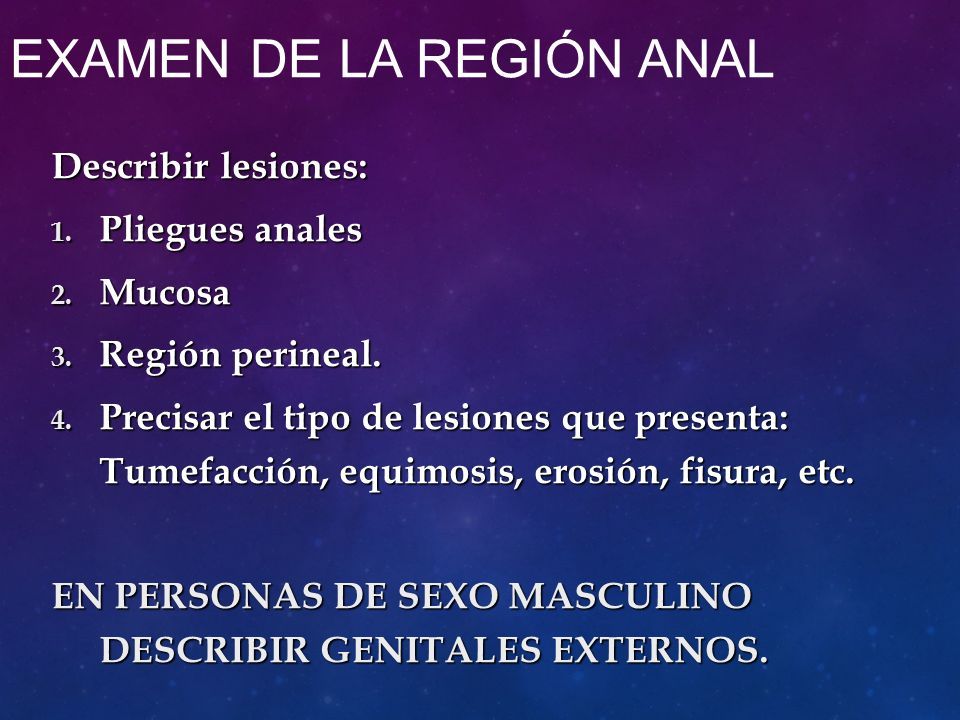 EXAMEN DE LA REGIÓN ANAL

Describir lesiones:

1. Pliegues anales
2. Mucosa
3. Región perineal.
4. Precisar el tipo de lesiones que presenta: Tumefacción, equimosis, erosión, fisura, etc.

EN PERSONAS DE SEXO MASCULINO DESCRIBIR GENITALES EXTERNOS.